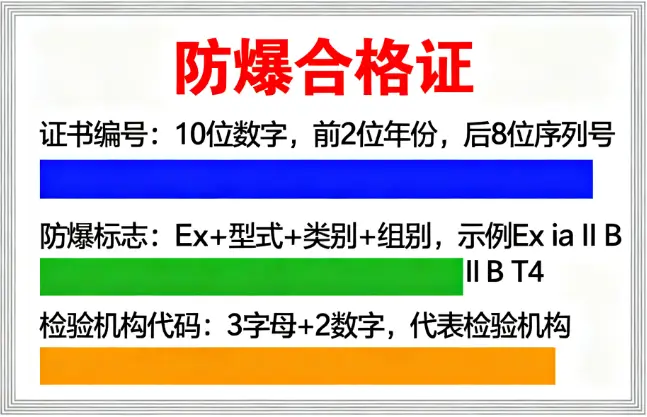 防爆合格证

证书编号：10位数字，前2位年份，后8位序列号

防爆标志：Ex+型式+类别+组别，示例Ex ia II B II B T4

检验机构代码：3字母+2数字，代表检验机构